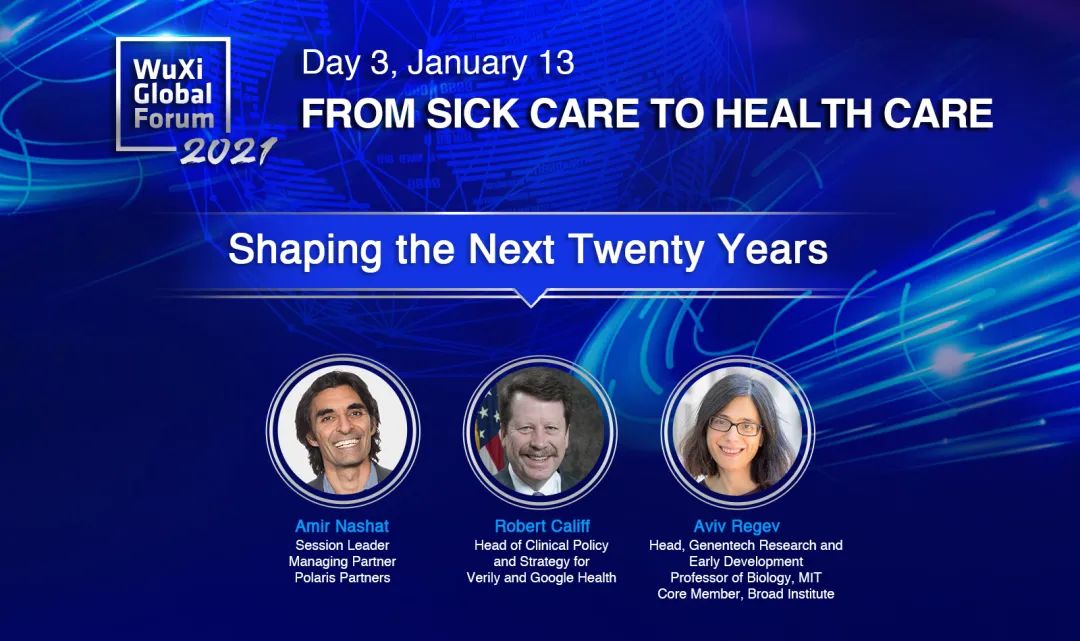 WuXi Global Forum 2021

Day 3, January 13

FROM SICK CARE TO HEALTH CARE

Shaping the Next Twenty Years

Amir Nashat
Session Leader
Managing Partner
Polaris Partners

Robert Califf
Head of Clinical Policy and Strategy for Verily and Google Health

Aviv Regev
Head, Genentech Research and Early Development
Professor of Biology, MIT
Core Member, Broad Institute